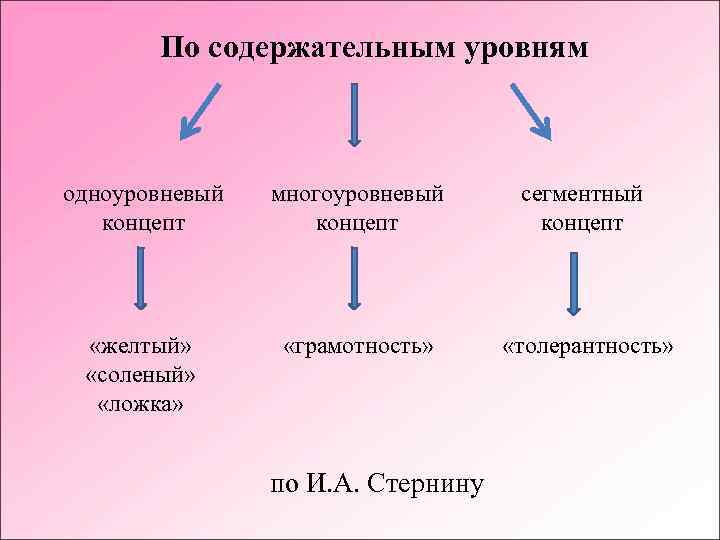 По содержательным уровням

одноуровневый концепт

многоуровневый концепт

сегментный концепт

«желтый»
«соленый»
«ложка»

«грамотность»

«толерантность»

по И.А. Стернину